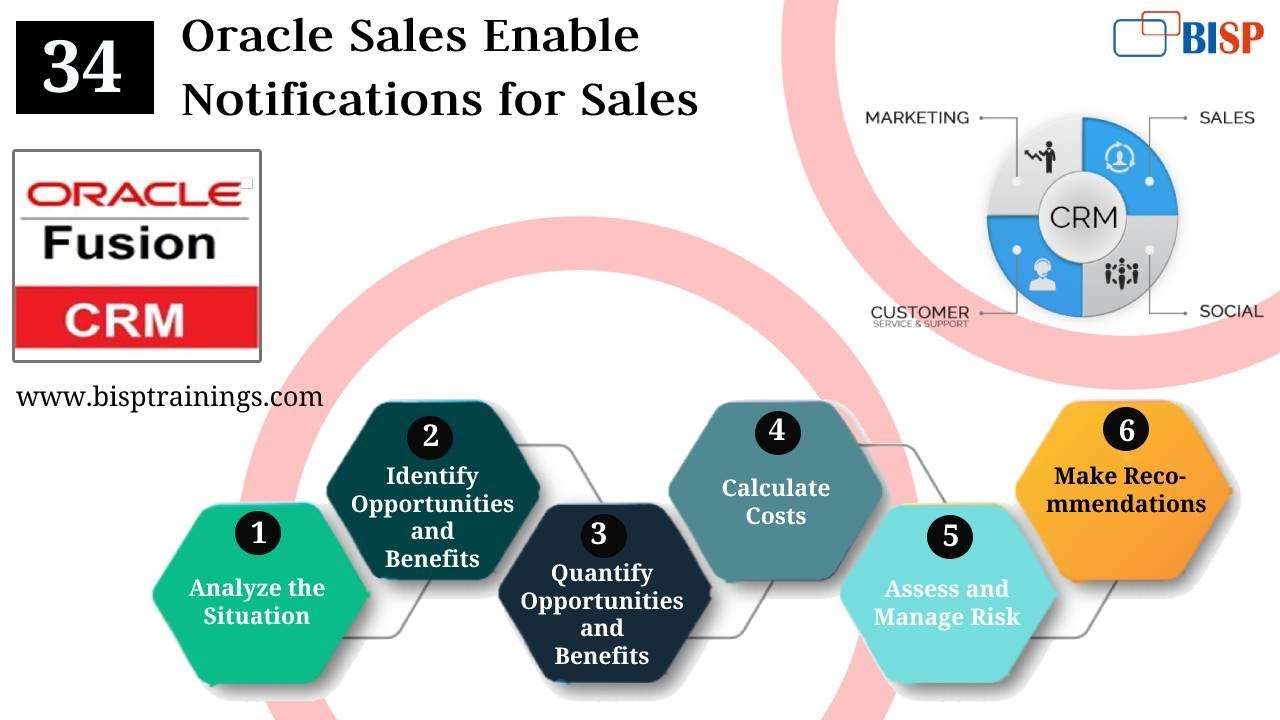 34

Oracle Sales Enable Notifications for Sales

BISP

ORACLE
Fusion
CRM

www.bisptrainings.com

MARKETING
SALES
CRM
CUSTOMER
SERVICE & SUPPORT
SOCIAL

1
Analyze the Situation

2
Identify Opportunities and Benefits

3
Quantify Opportunities and Benefits

4
Calculate Costs

5
Assess and Manage Risk

6
Make Recommendations